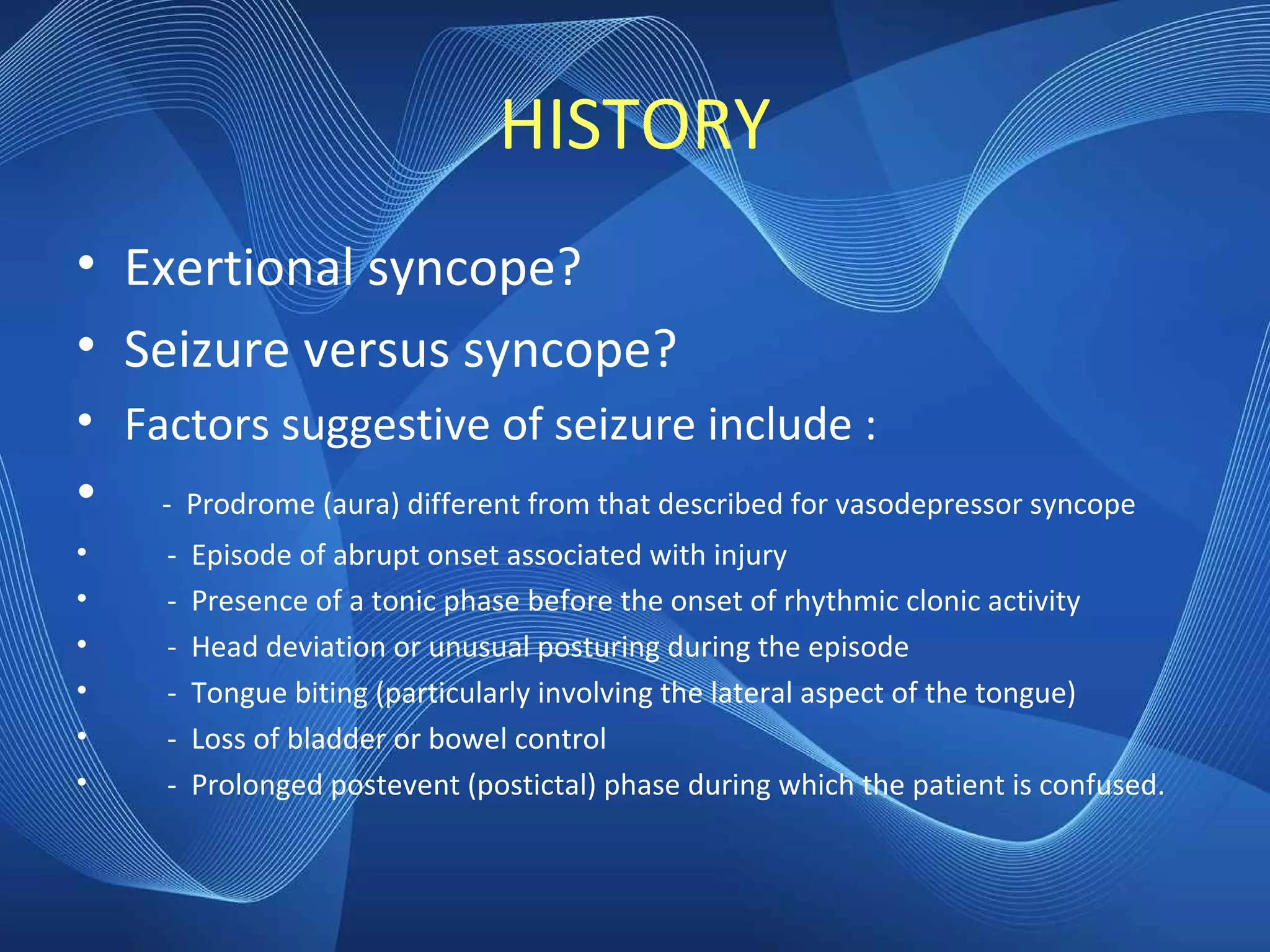 HISTORY

• Exertional syncope?
• Seizure versus syncope?
• Factors suggestive of seizure include :
• - Prodrome (aura) different from that described for vasodepressor syncope
• - Episode of abrupt onset associated with injury
• - Presence of a tonic phase before the onset of rhythmic clonic activity
• - Head deviation or unusual posturing during the episode
• - Tongue biting (particularly involving the lateral aspect of the tongue)
• - Loss of bladder or bowel control
• - Prolonged postevent (postictal) phase during which the patient is confused.